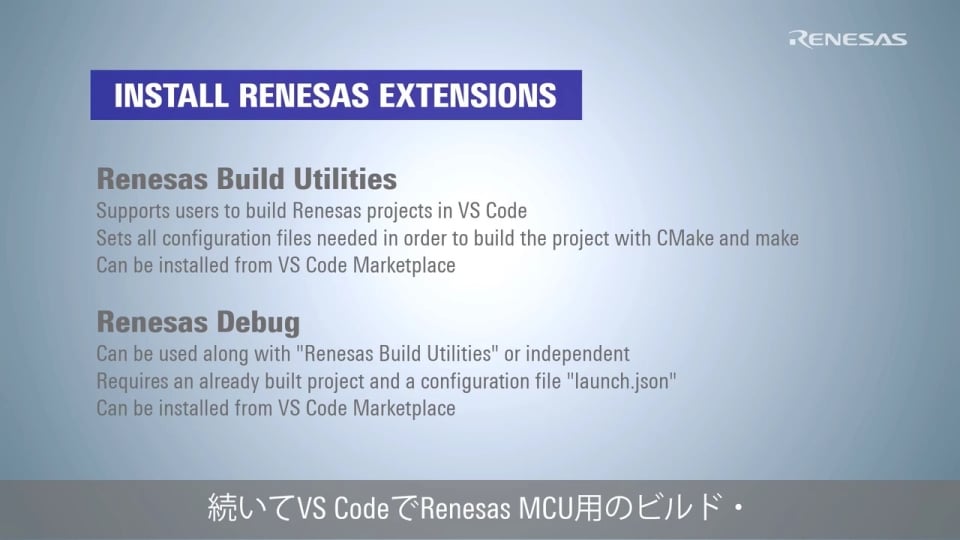 RENESAS

INSTALL RENESAS EXTENSIONS

Renesas Build Utilities
Supports users to build Renesas projects in VS Code
Sets all configuration files needed in order to build the project with CMake and make
Can be installed from VS Code Marketplace

Renesas Debug
Can be used along with "Renesas Build Utilities" or independent
Requires an already built project and a configuration file "launch.json"
Can be installed from VS Code Marketplace

続いてVS CodeでRenesas MCU用のビルド・